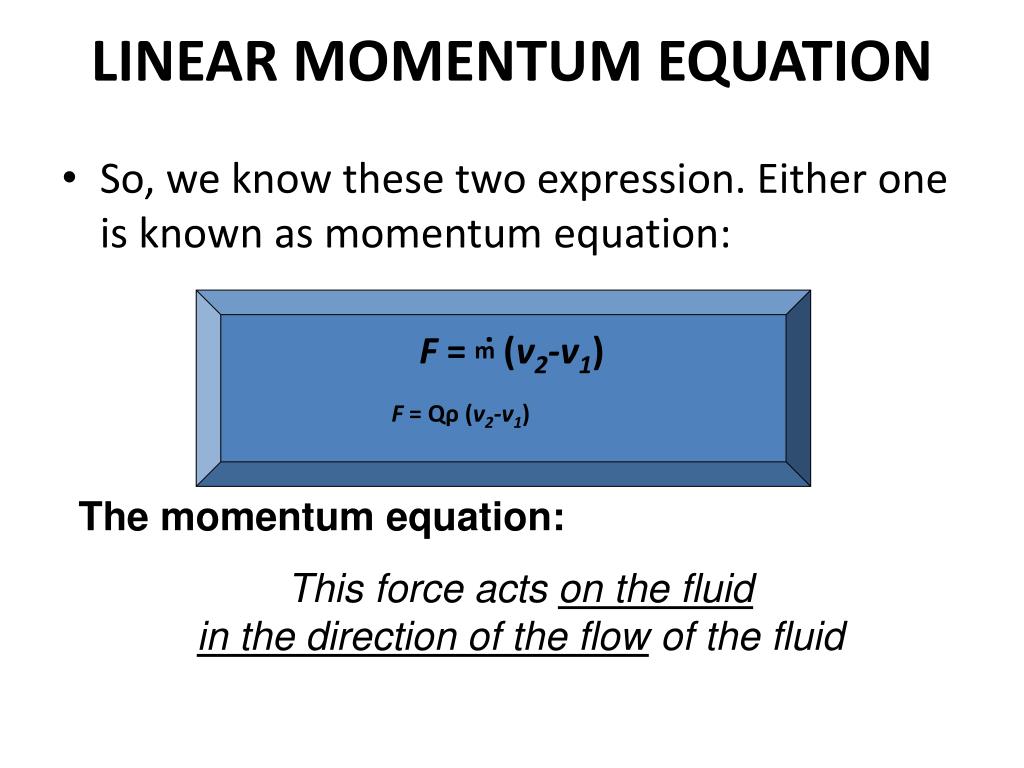 LINEAR MOMENTUM EQUATION

• So, we know these two expression. Either one is known as momentum equation:

$F = \dot{m} (v_2 - v_1)$

$F = Q\rho (v_2 - v_1)$

The momentum equation:

This force acts on the fluid in the direction of the flow of the fluid